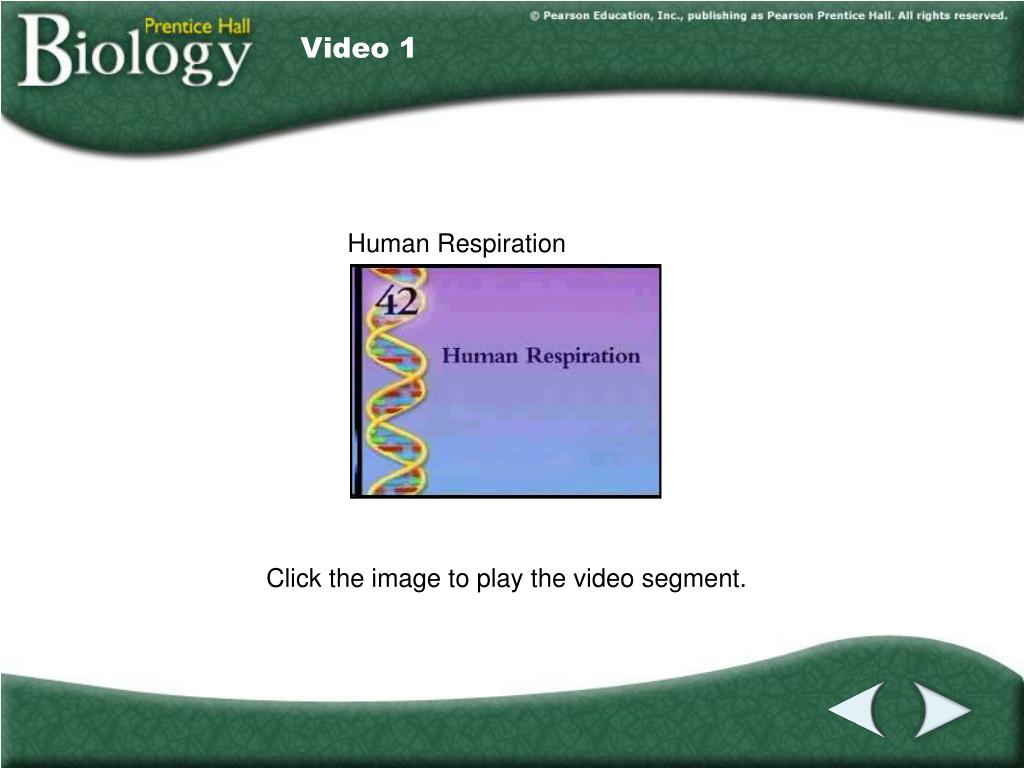 Prentice Hall
Biology

© Pearson Education, Inc., publishing as Pearson Prentice Hall. All rights reserved.

Video 1

Human Respiration

42
Human Respiration

Click the image to play the video segment.